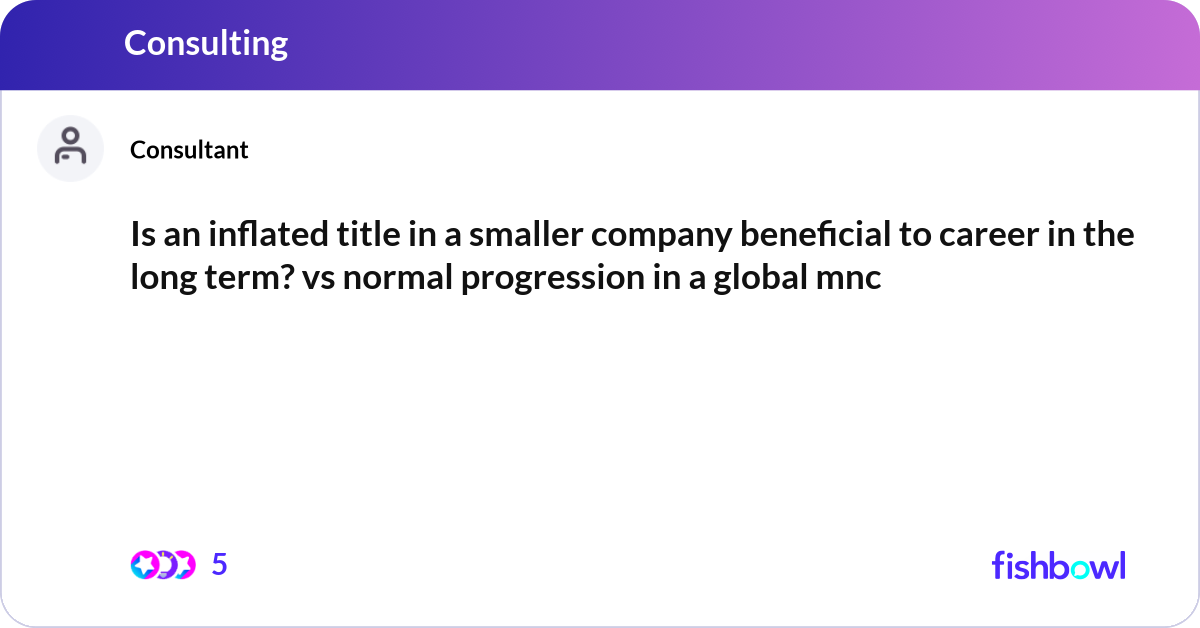 Consulting

Consultant

Is an inflated title in a smaller company beneficial to career in the long term? vs normal progression in a global mnc

5

fishbowl